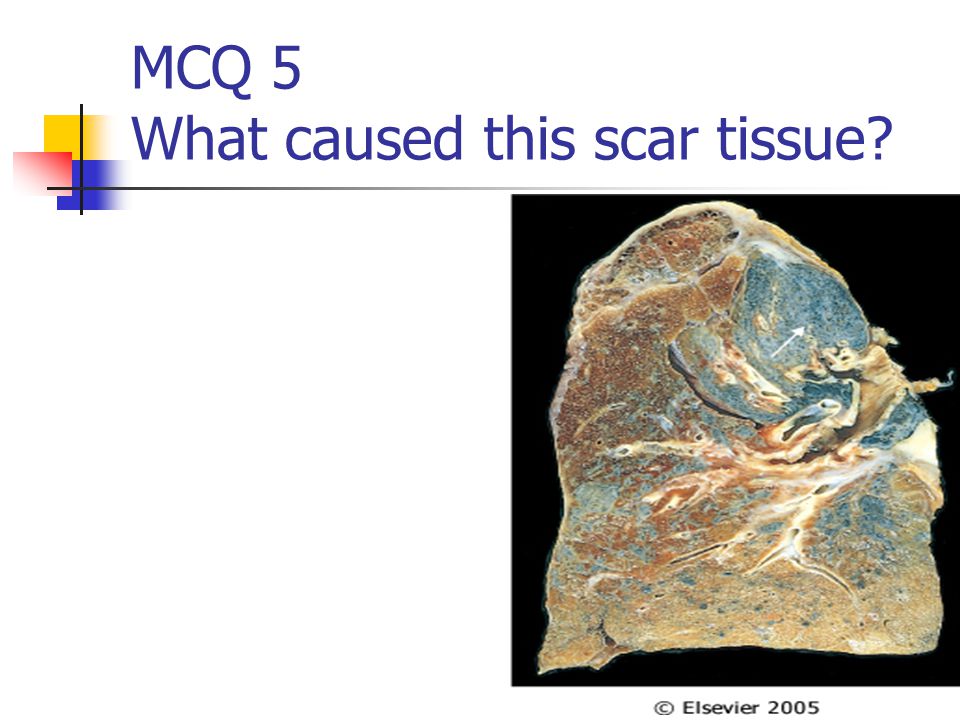 MCQ 5
What caused this scar tissue?

© Elsevier 2005